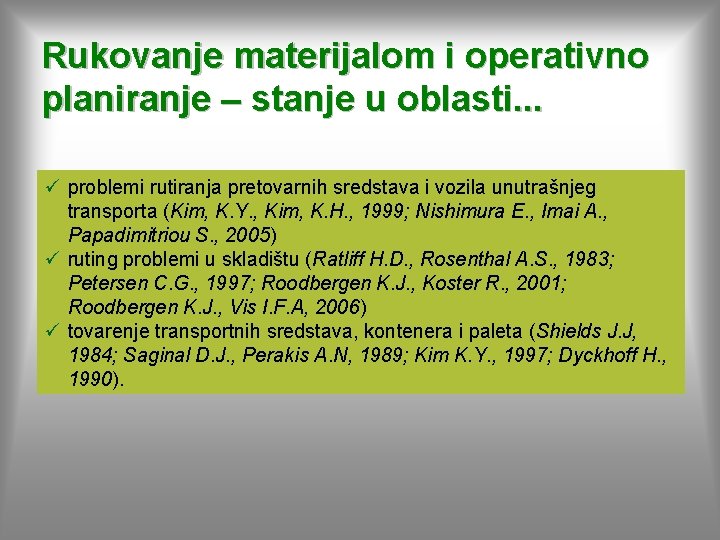 Rukovanje materijalom i operativno planiranje – stanje u oblasti...

✓ problemi rutiranja pretovarnih sredstava i vozila unutrašnjeg transporta (Kim, K.Y., Kim, K.H., 1999; Nishimura E., Imai A., Papadimitriou S., 2005)
✓ ruting problemi u skladištu (Ratliff H.D., Rosenthal A.S., 1983; Petersen C.G., 1997; Roodbergen K.J., Koster R., 2001; Roodbergen K.J., Vis I.F.A, 2006)
✓ tovarenje transportnih sredstava, kontenera i paleta (Shields J.J, 1984; Saginal D.J., Perakis A.N, 1989; Kim K.Y., 1997; Dyckhoff H., 1990).